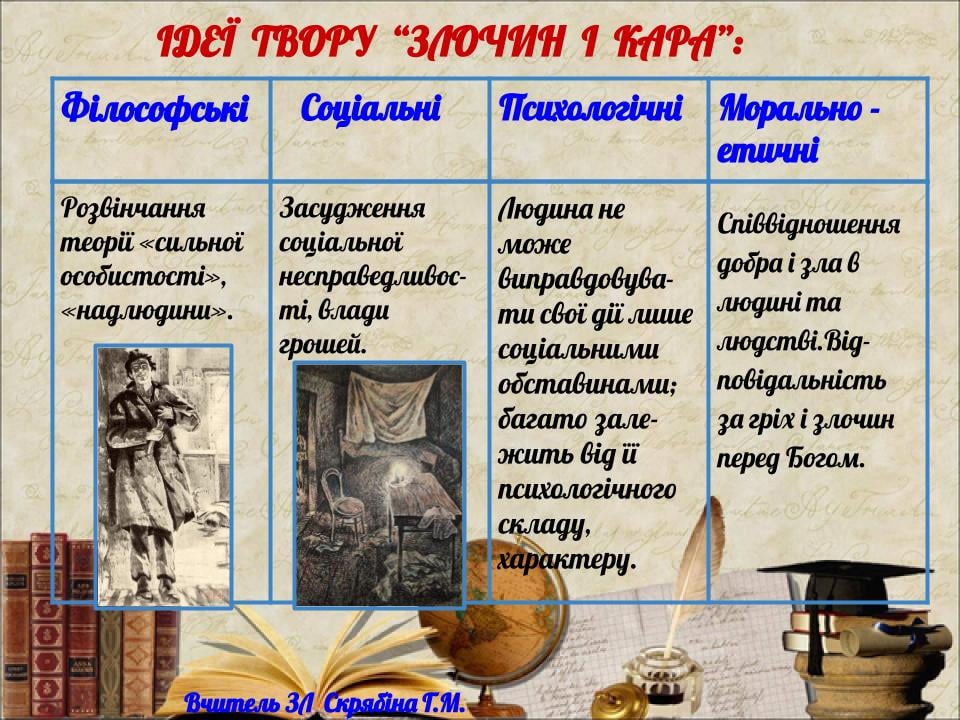 ІДЕЇ ТВОРУ "ЗЛОЧИН І КАРА":

| Філософські | Соціальні | Психологічні | Морально - етичні |
|---|---|---|---|
| Розвінчання теорії «сильної особистості», «надлюдини». | Засудження соціальної несправедливості, влади грошей. | Людина не може виправдовувати свої дії лише соціальними обставинами; багато залежить від її психологічного складу, характеру. | Співвідношення добра і зла в людині та людстві.Відповідальність за гріх і злочин перед Богом. |

Вчитель ЗЛ Скрябіна Г.М.